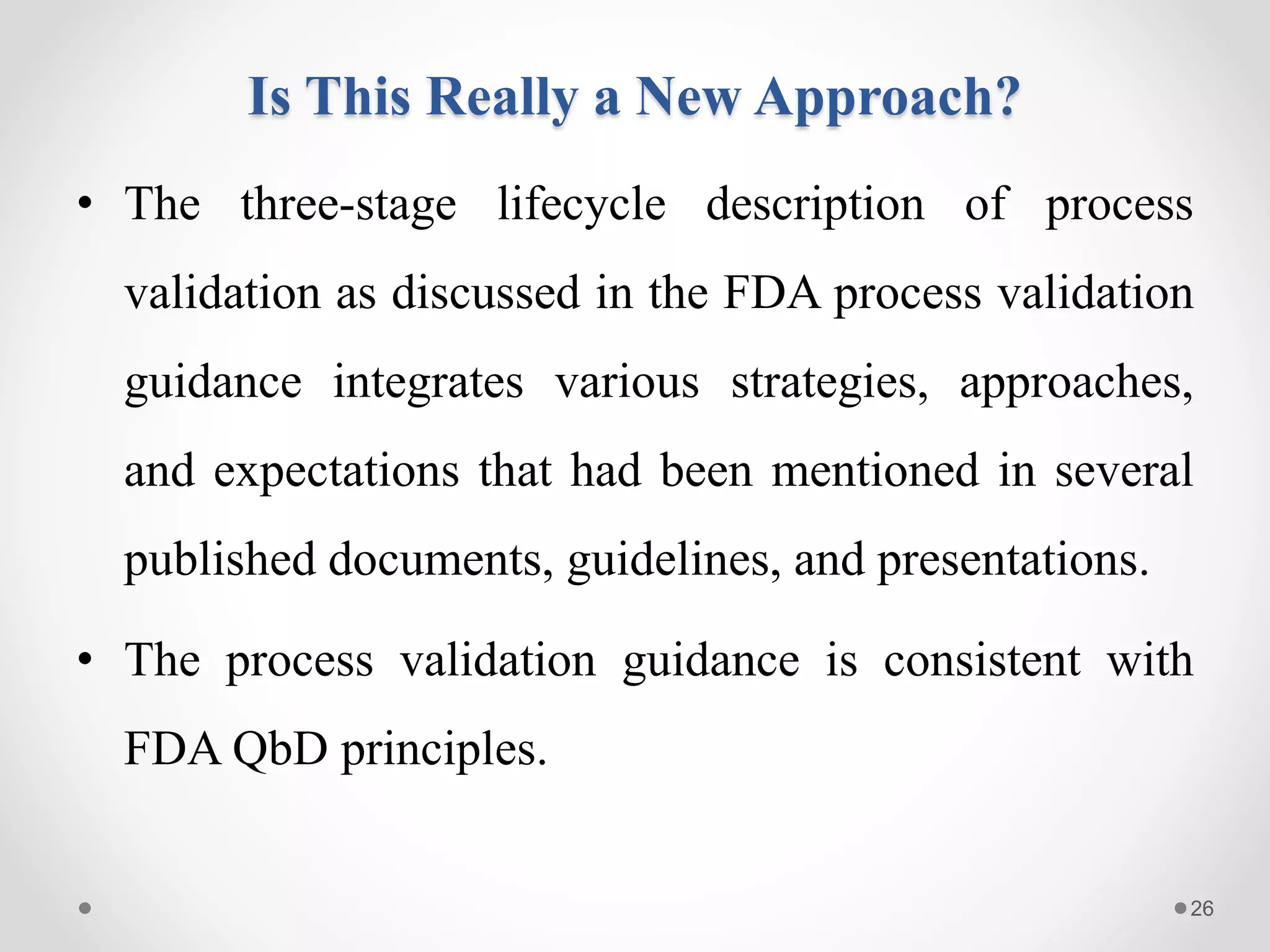 Is This Really a New Approach?

• The three-stage lifecycle description of process validation as discussed in the FDA process validation guidance integrates various strategies, approaches, and expectations that had been mentioned in several published documents, guidelines, and presentations.

• The process validation guidance is consistent with FDA QbD principles.

26